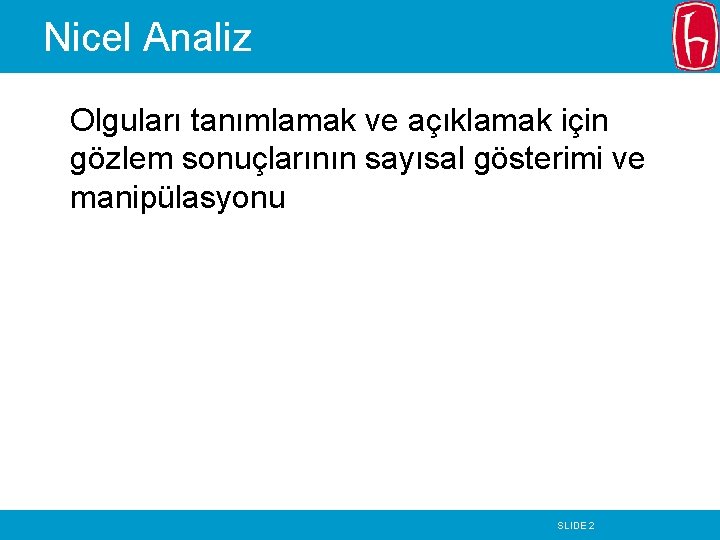 Nicel Analiz

Olguları tanımlamak ve açıklamak için gözlem sonuçlarının sayısal gösterimi ve manipülasyonu

SLIDE 2